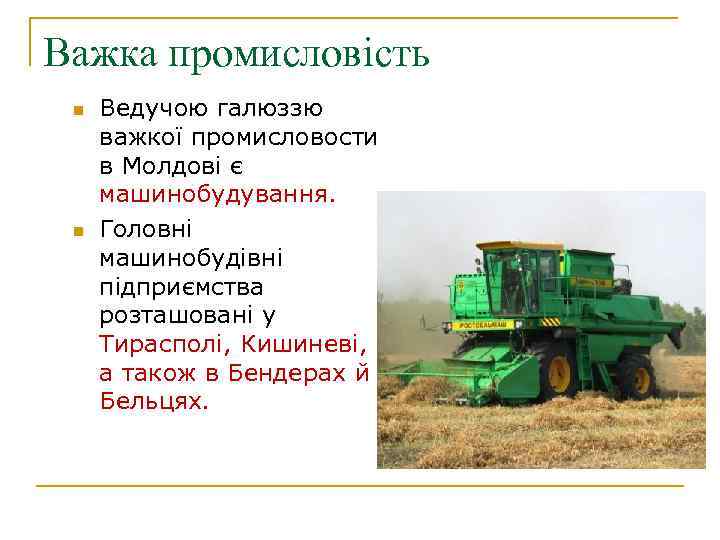 Важка промисловість

Ведучою галюззю важкої промисловости в Молдові є машинобудування.

Головні машинобудівні підприємства розташовані у Тирасполі, Кишиневі, а також в Бендерах й Бельцях.

РОСТСЕЛЬМАШ